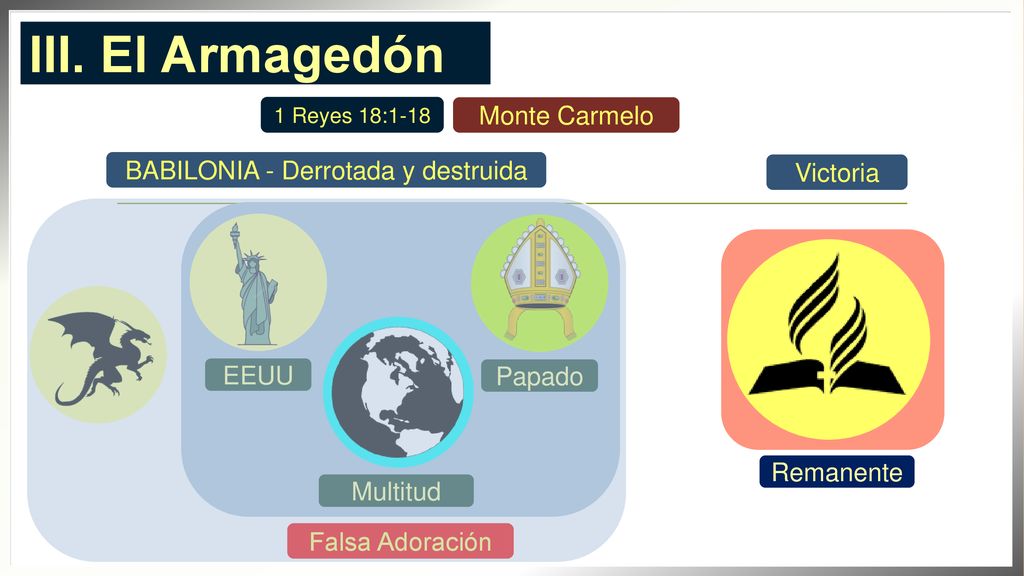 III. El Armagedón

1 Reyes 18:1-18

Monte Carmelo

BABILONIA - Derrotada y destruida

Victoria

EEUU

Papado

Multitud

Falsa Adoración

Remanente